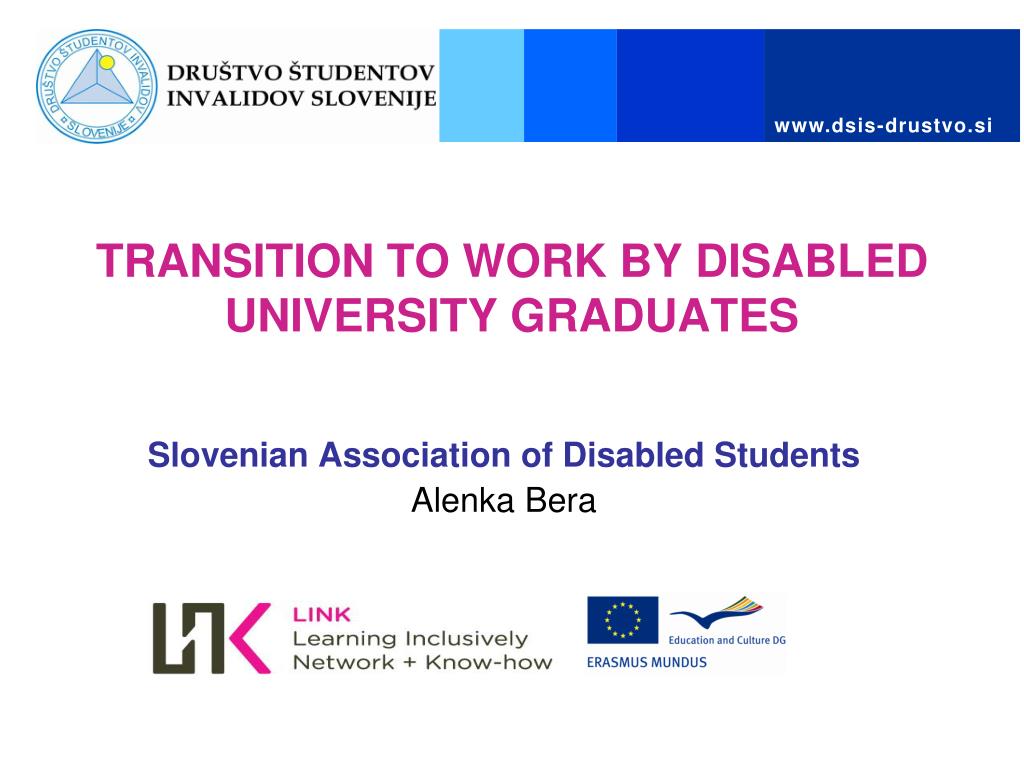 DRUŠTVO ŠTUDENTOV INVALIDOV SLOVENIJE

DRUŠTVO ŠTUDENTOV INVALIDOV SLOVENIJE

www.dsis-drustvo.si

TRANSITION TO WORK BY DISABLED UNIVERSITY GRADUATES

Slovenian Association of Disabled Students
Alenka Bera

LINK
Learning Inclusively
Network + Know-how

Education and Culture DG
ERASMUS MUNDUS